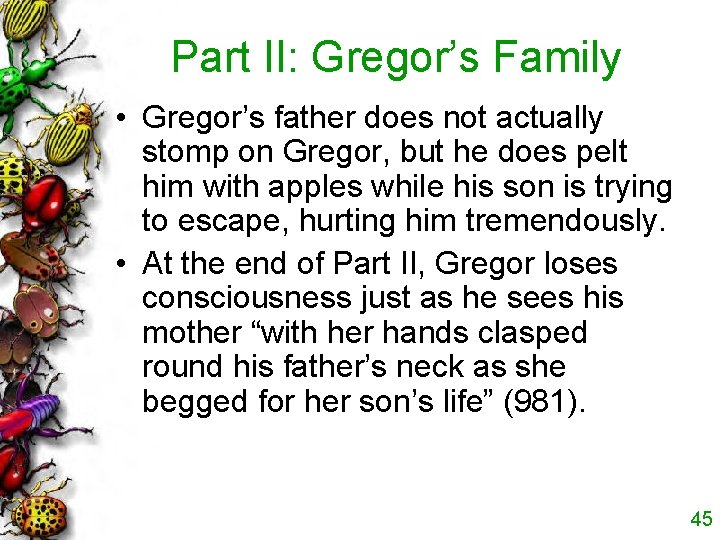 Part II: Gregor’s Family

• Gregor’s father does not actually stomp on Gregor, but he does pelt him with apples while his son is trying to escape, hurting him tremendously.

• At the end of Part II, Gregor loses consciousness just as he sees his mother “with her hands clasped round his father’s neck as she begged for her son’s life” (981).

45